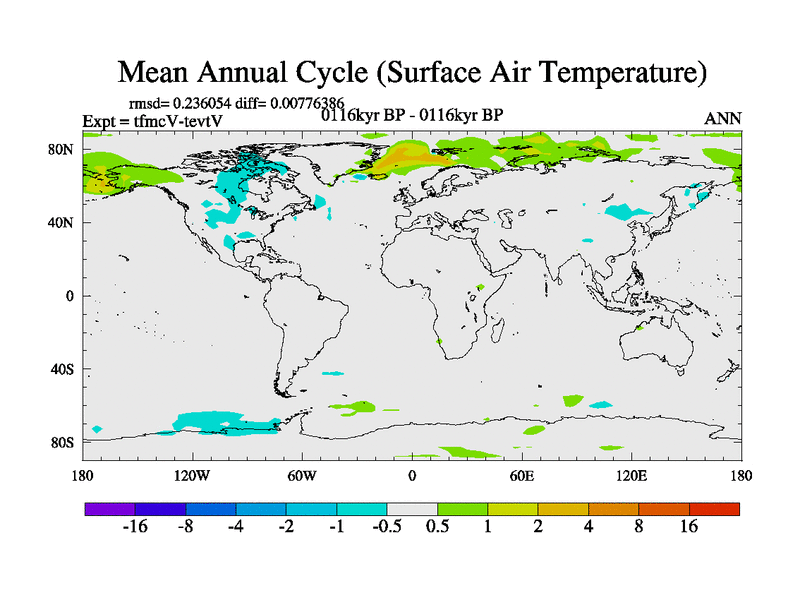 Mean Annual Cycle (Surface Air Temperature)

rmsd= 0.236054 diff= 0.00776386
Expt = tfmcV-tevtV
0116kyr BP - 0116kyr BP
ANN

80N
40N
0
40S
80S

180
120W
60W
0
60E
120E
180

-16 -8 -4 -2 -1 -0.5 0.5 1 2 4 8 16